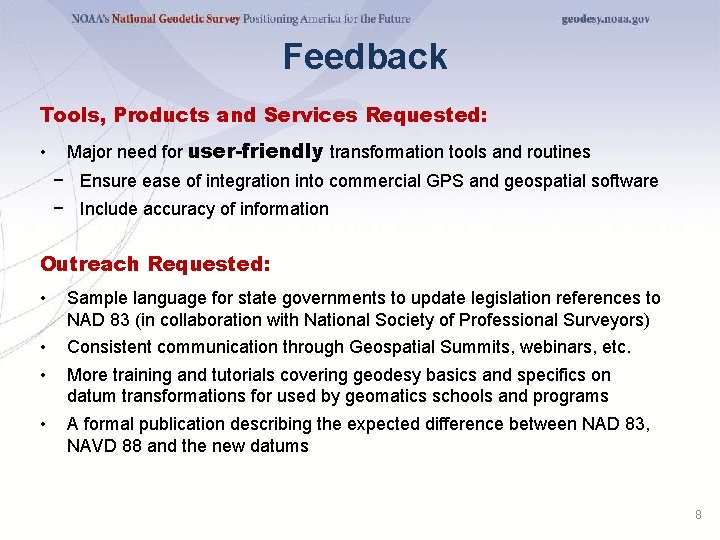 NOAA's National Geodetic Survey Positioning America for the Future

geodesy.noaa.gov

Feedback

Tools, Products and Services Requested:

• Major need for user-friendly transformation tools and routines
− Ensure ease of integration into commercial GPS and geospatial software
− Include accuracy of information

Outreach Requested:

• Sample language for state governments to update legislation references to NAD 83 (in collaboration with National Society of Professional Surveyors)
• Consistent communication through Geospatial Summits, webinars, etc.
• More training and tutorials covering geodesy basics and specifics on datum transformations for used by geomatics schools and programs
• A formal publication describing the expected difference between NAD 83, NAVD 88 and the new datums

8